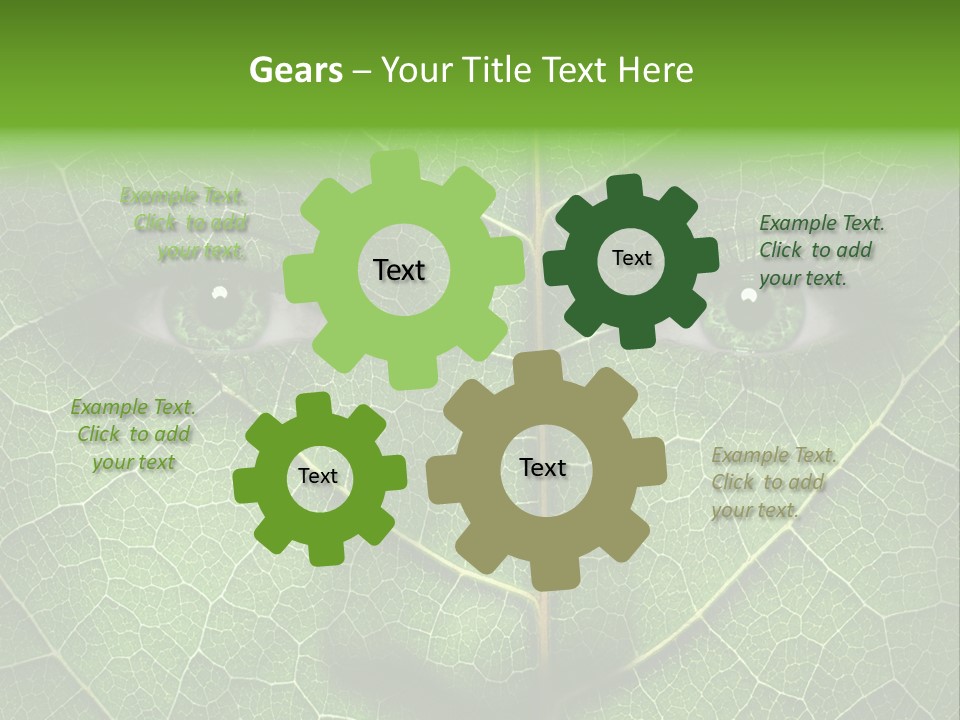 Gears – Your Title Text Here

Example Text. Click to add your text.

Text

Text

Example Text. Click to add your text.

Example Text. Click to add your text

Text

Text

Example Text. Click to add your text.